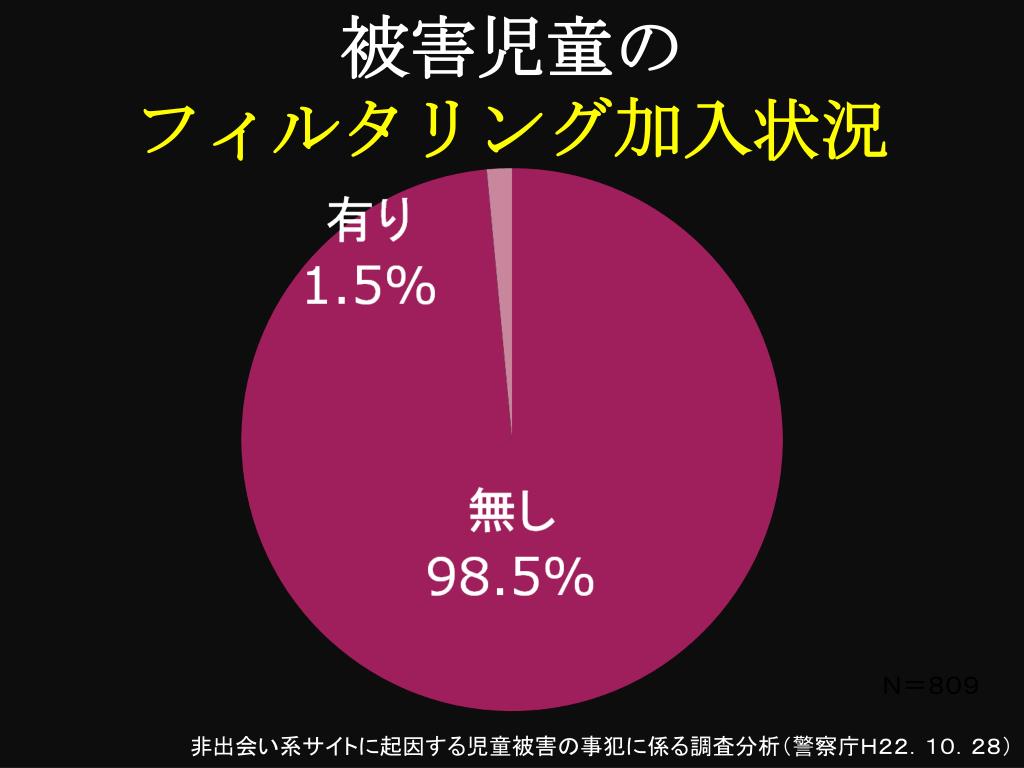 被害児童の
フィルタリング加入状況

有り
1.5%

無し
98.5%

N＝809

非出会い系サイトに起因する児童被害の事犯に係る調査分析（警察庁H22. 10. 28）